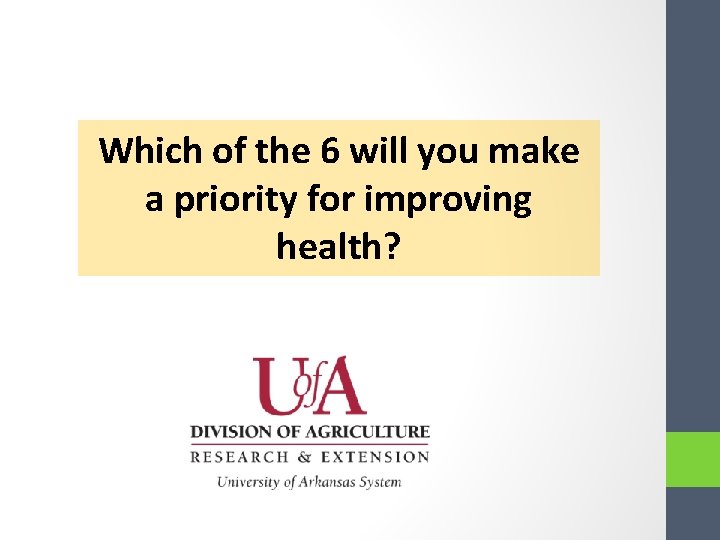 Which of the 6 will you make a priority for improving health?

UofA
DIVISION OF AGRICULTURE
RESEARCH & EXTENSION
University of Arkansas System